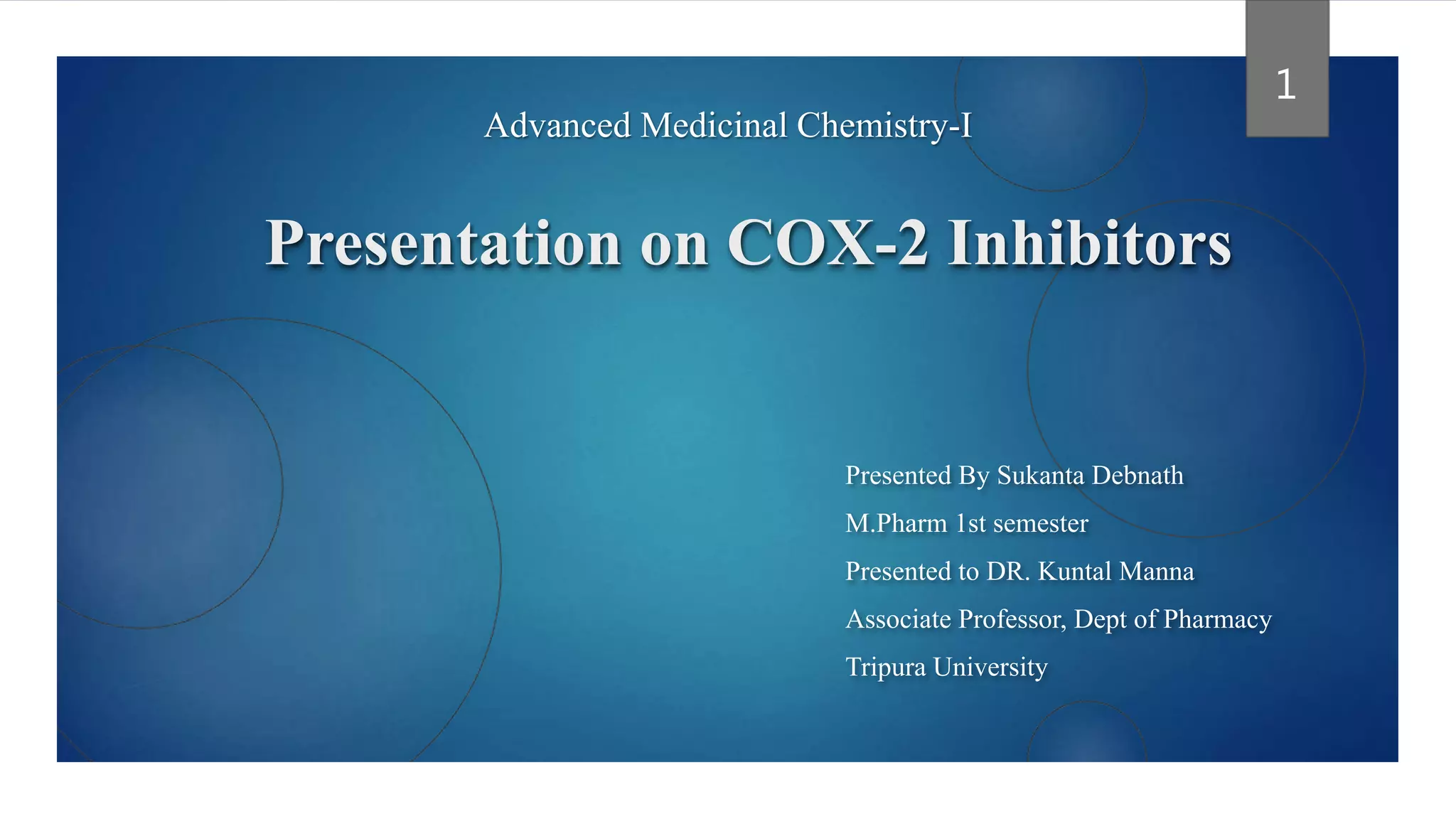 1

Advanced Medicinal Chemistry-I

Presentation on COX-2 Inhibitors

Presented By Sukanta Debnath

M.Pharm 1st semester

Presented to DR. Kuntal Manna

Associate Professor, Dept of Pharmacy

Tripura University